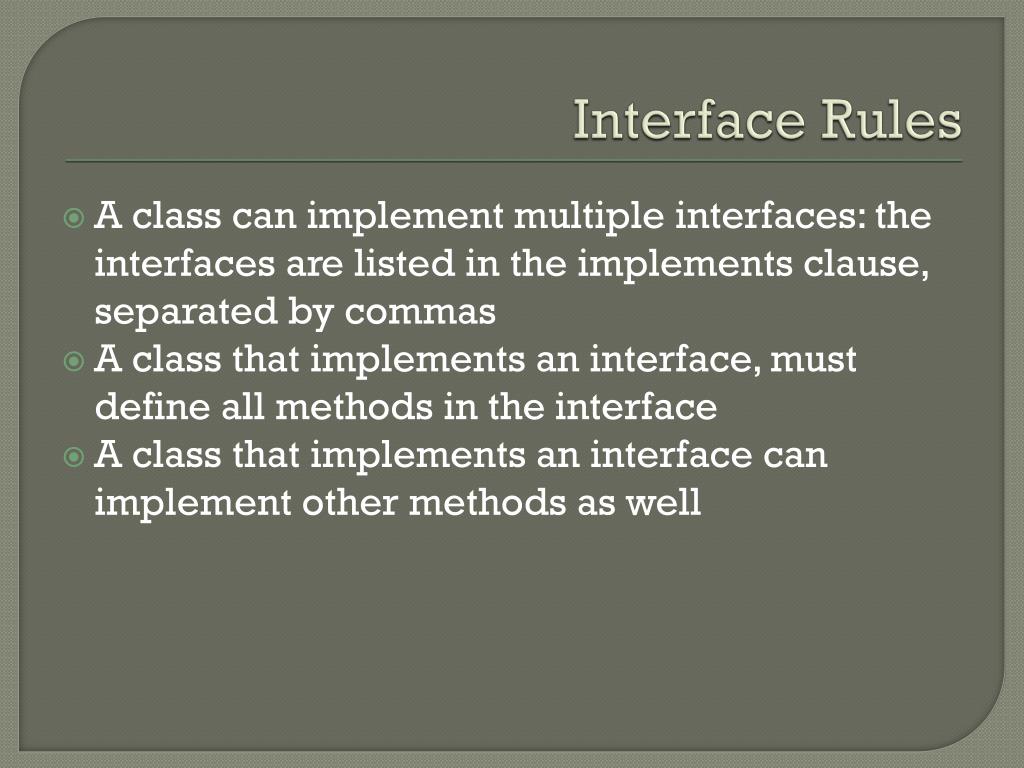 Interface Rules

A class can implement multiple interfaces: the interfaces are listed in the implements clause, separated by commas

A class that implements an interface, must define all methods in the interface

A class that implements an interface can implement other methods as well